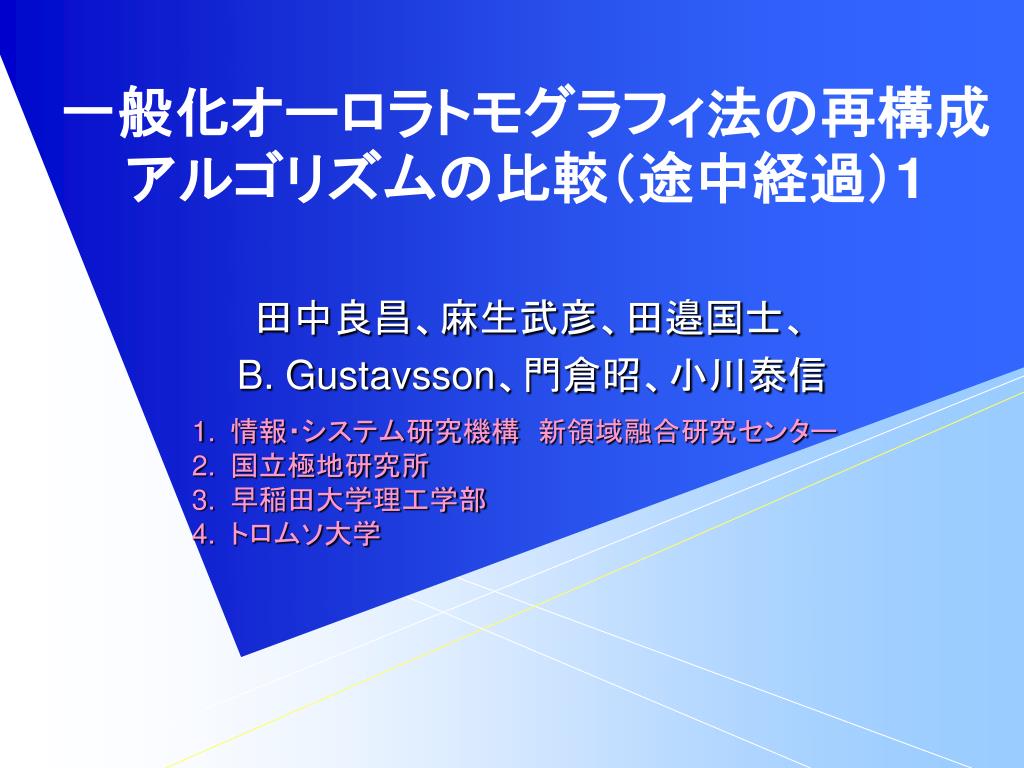 一般化オーロラトモグラフィ法の再構成アルゴリズムの比較（途中経過）1

田中良昌、麻生武彦、田邉国士、
B. Gustavsson、門倉昭、小川泰信

1. 情報･システム研究機構 新領域融合研究センター
2. 国立極地研究所
3. 早稲田大学理工学部
4. トロムソ大学